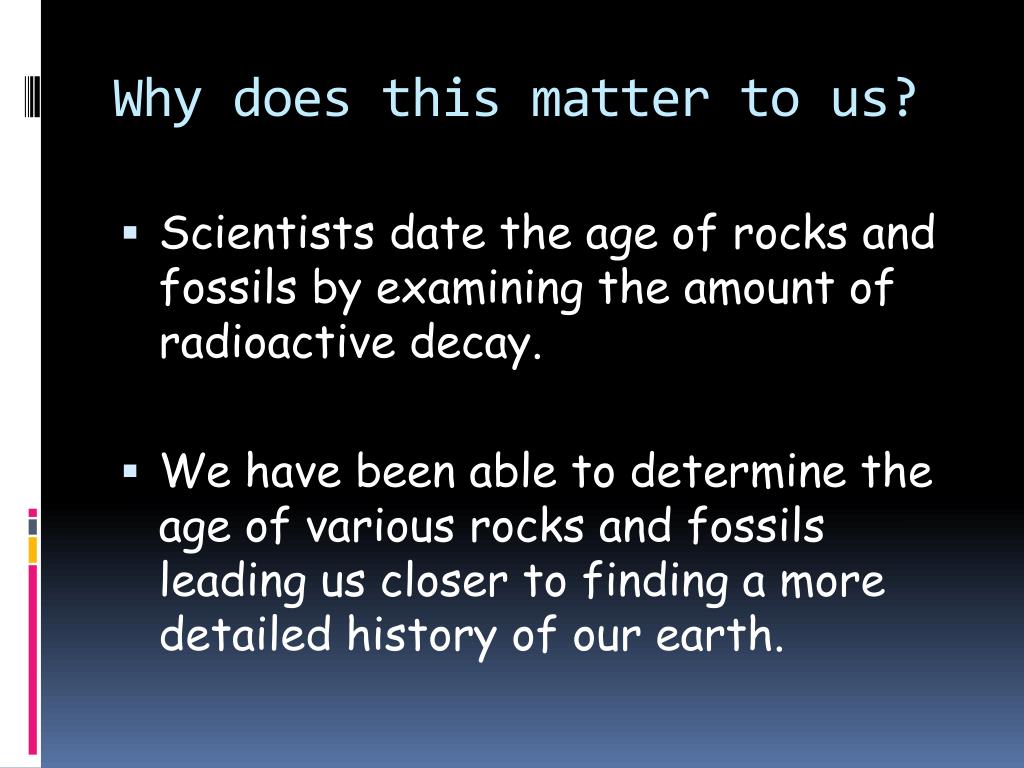 Why does this matter to us?

▪ Scientists date the age of rocks and fossils by examining the amount of radioactive decay.

▪ We have been able to determine the age of various rocks and fossils leading us closer to finding a more detailed history of our earth.